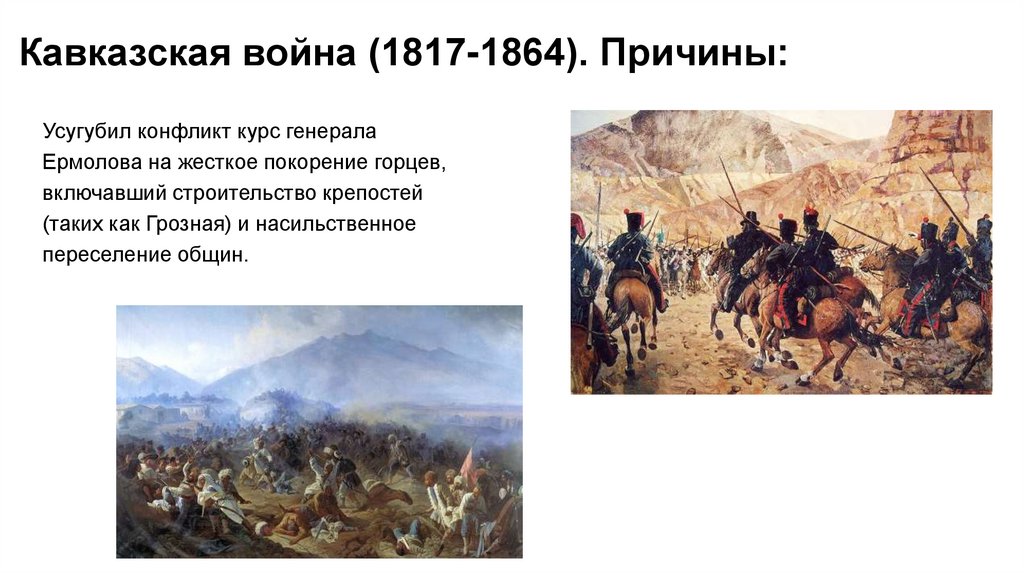 Кавказская война (1817-1864). Причины:

Усугубил конфликт курс генерала Ермолова на жесткое покорение горцев, включавший строительство крепостей (таких как Грозная) и насильственное переселение общин.